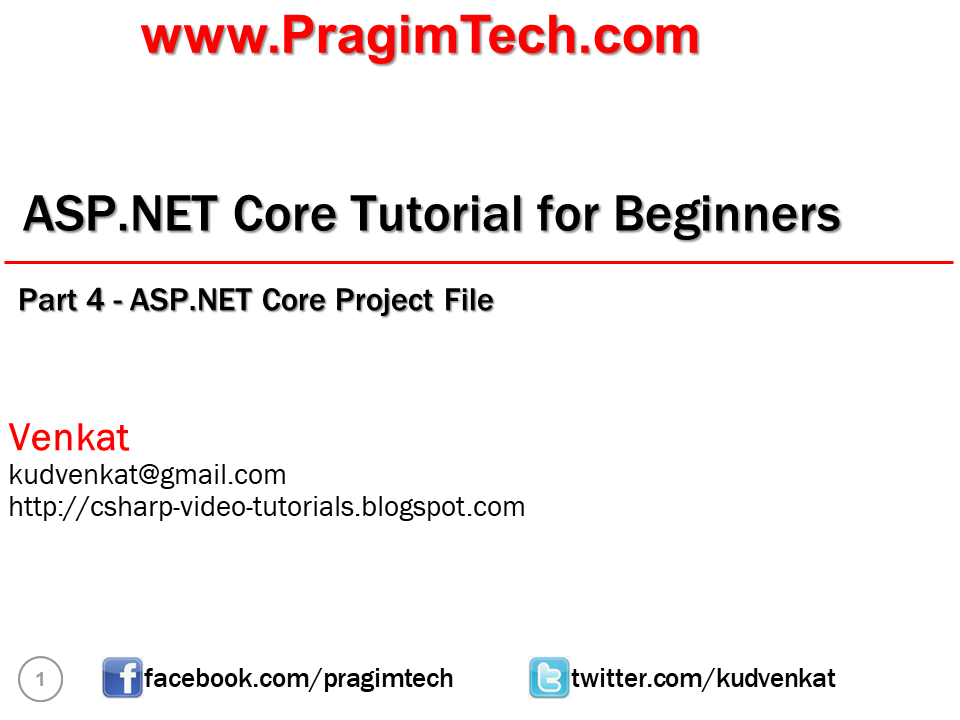 www.PragimTech.com

ASP.NET Core Tutorial for Beginners

Part 4 - ASP.NET Core Project File

Venkat
kudvenkat@gmail.com
http://csharp-video-tutorials.blogspot.com

1

facebook.com/pragimtech

twitter.com/kudvenkat